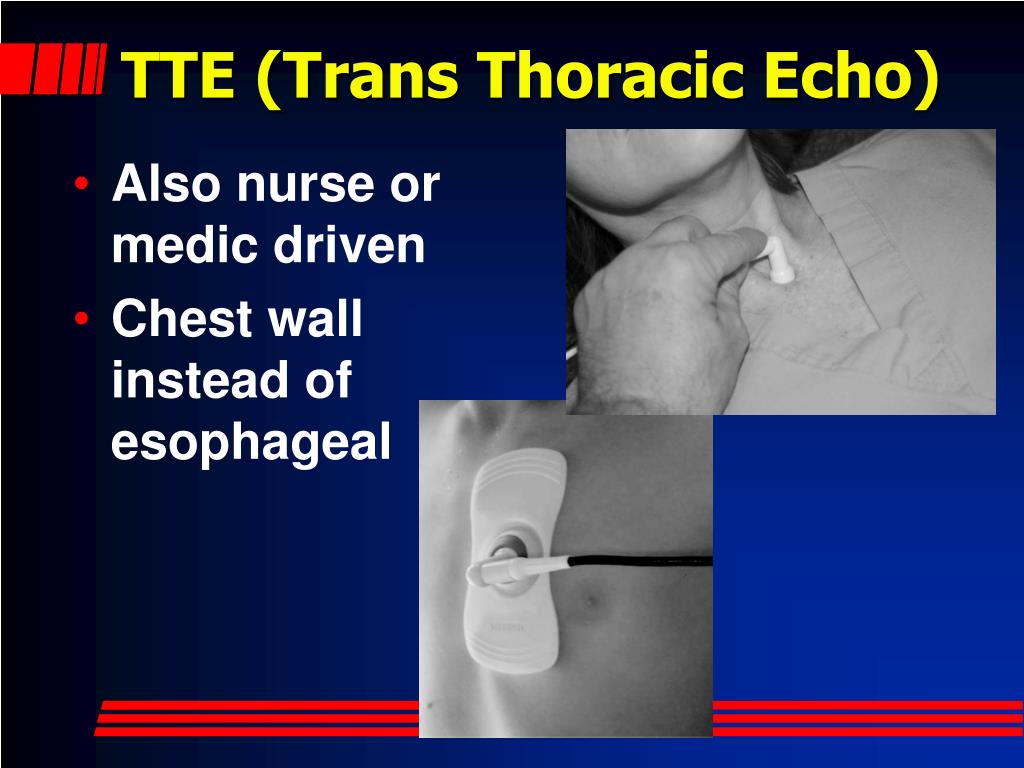 TTE (Trans Thoracic Echo)

• Also nurse or medic driven
• Chest wall instead of esophageal